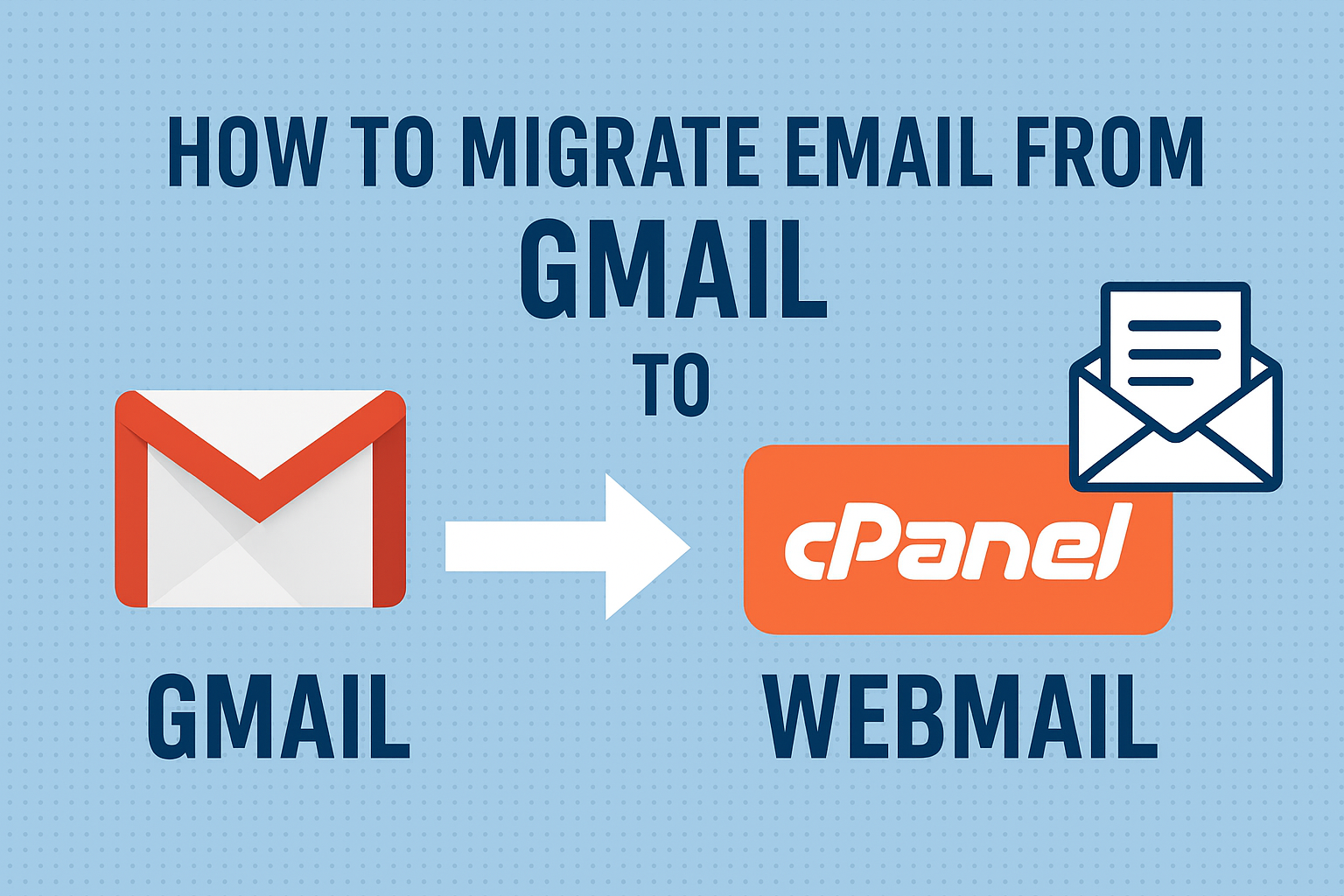 HOW TO MIGRATE EMAIL FROM
GMAIL
TO

cPanel

GMAIL

WEBMAIL